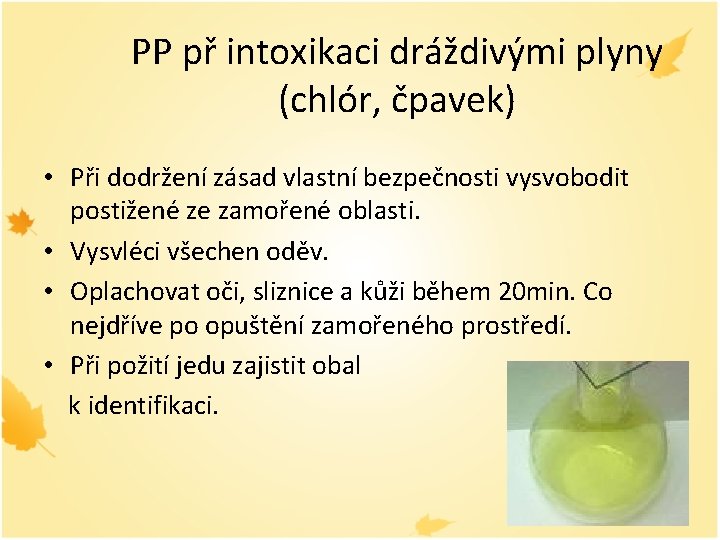 PP př intoxikaci dráždivými plyny (chlór, čpavek)

• Při dodržení zásad vlastní bezpečnosti vysvobodit postižené ze zamořené oblasti.
• Vysvléci všechen oděv.
• Oplachovat oči, sliznice a kůži během 20min. Co nejdříve po opuštění zamořeného prostředí.
• Při požití jedu zajistit obal k identifikaci.